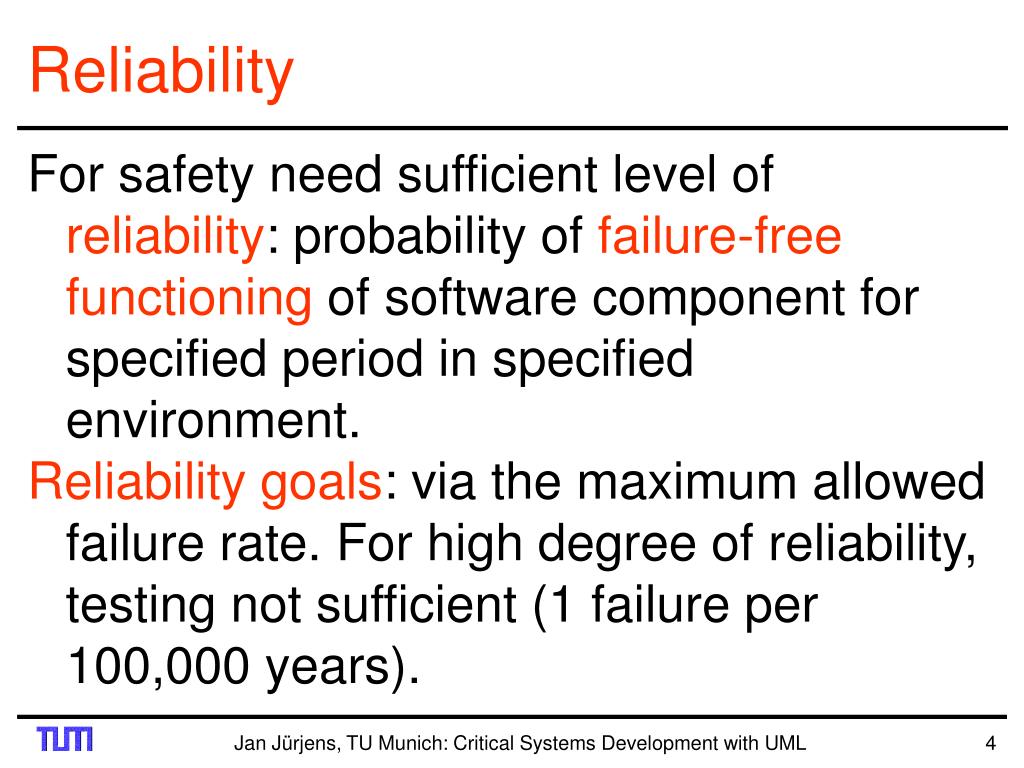 Reliability

For safety need sufficient level of reliability: probability of failure-free functioning of software component for specified period in specified environment.

Reliability goals: via the maximum allowed failure rate. For high degree of reliability, testing not sufficient (1 failure per 100,000 years).

TUM

Jan Jürjens, TU Munich: Critical Systems Development with UML

4